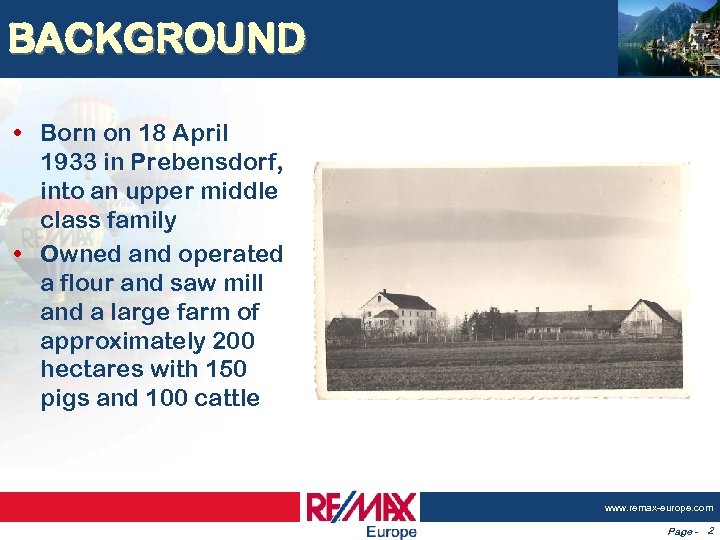 BACKGROUND

• Born on 18 April 1933 in Prebensdorf, into an upper middle class family

• Owned and operated a flour and saw mill and a large farm of approximately 200 hectares with 150 pigs and 100 cattle

RE/MAX
Europe

www.remax-europe.com

Page - 2